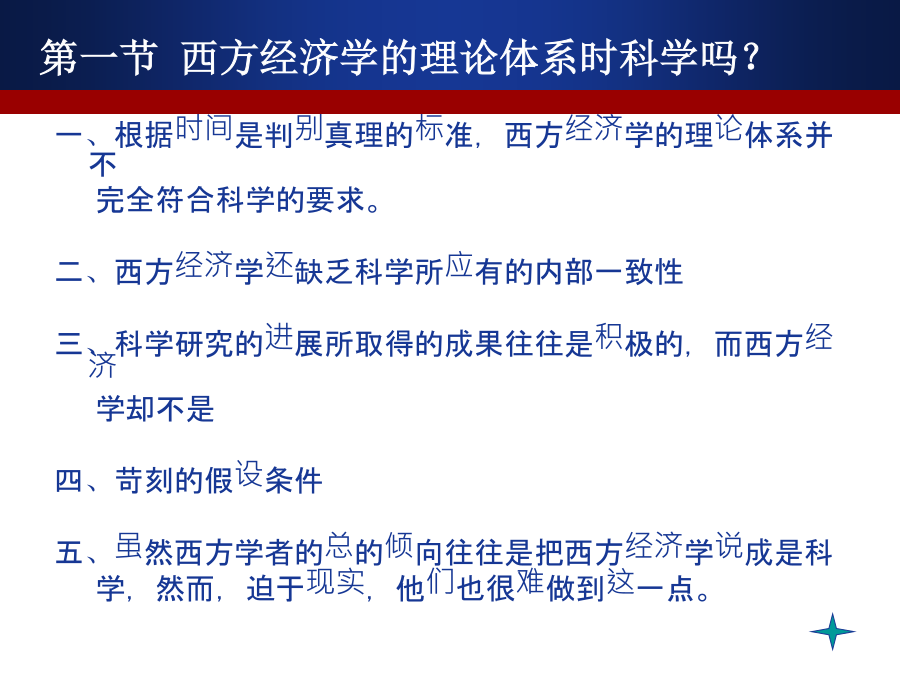 第一节 西方经济学的理论体系时科学吗？

一、根据时间是判别真理的标准，西方经济学的理论体系并不完全符合科学的要求。

二、西方经济学还缺乏科学所应有的内部一致性

三、科学研究的进展所取得的成果往往是积极的，而西方经济学却不是

四、苛刻的假设条件

五、虽然西方学者的总的倾向往往是把西方经济学说成是科学，然而，迫于现实，他们也很难做到这一点。